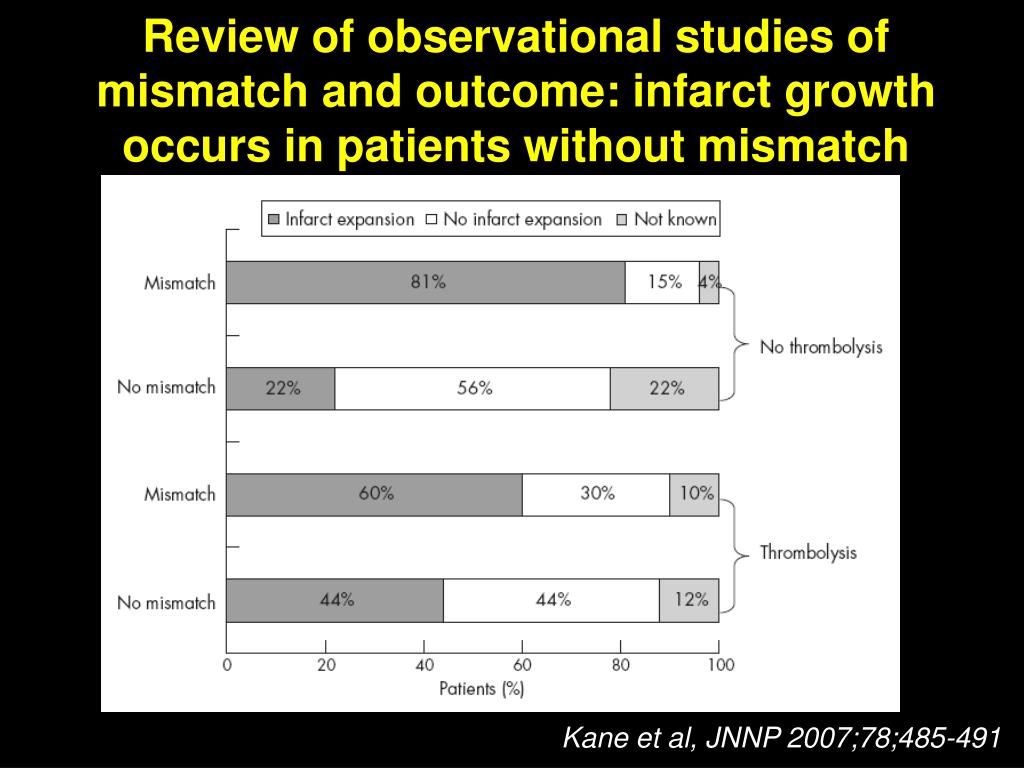 Review of observational studies of mismatch and outcome: infarct growth occurs in patients without mismatch

Infarct expansion No infarct expansion Not known

Mismatch 81% 15% 4%

No mismatch 22% 56% 22%

No thrombolysis

Mismatch 60% 30% 10%

No mismatch 44% 44% 12%

Thrombolysis

0 20 40 60 80 100

Patients (%)

Kane et al, JNNP 2007;78;485-491